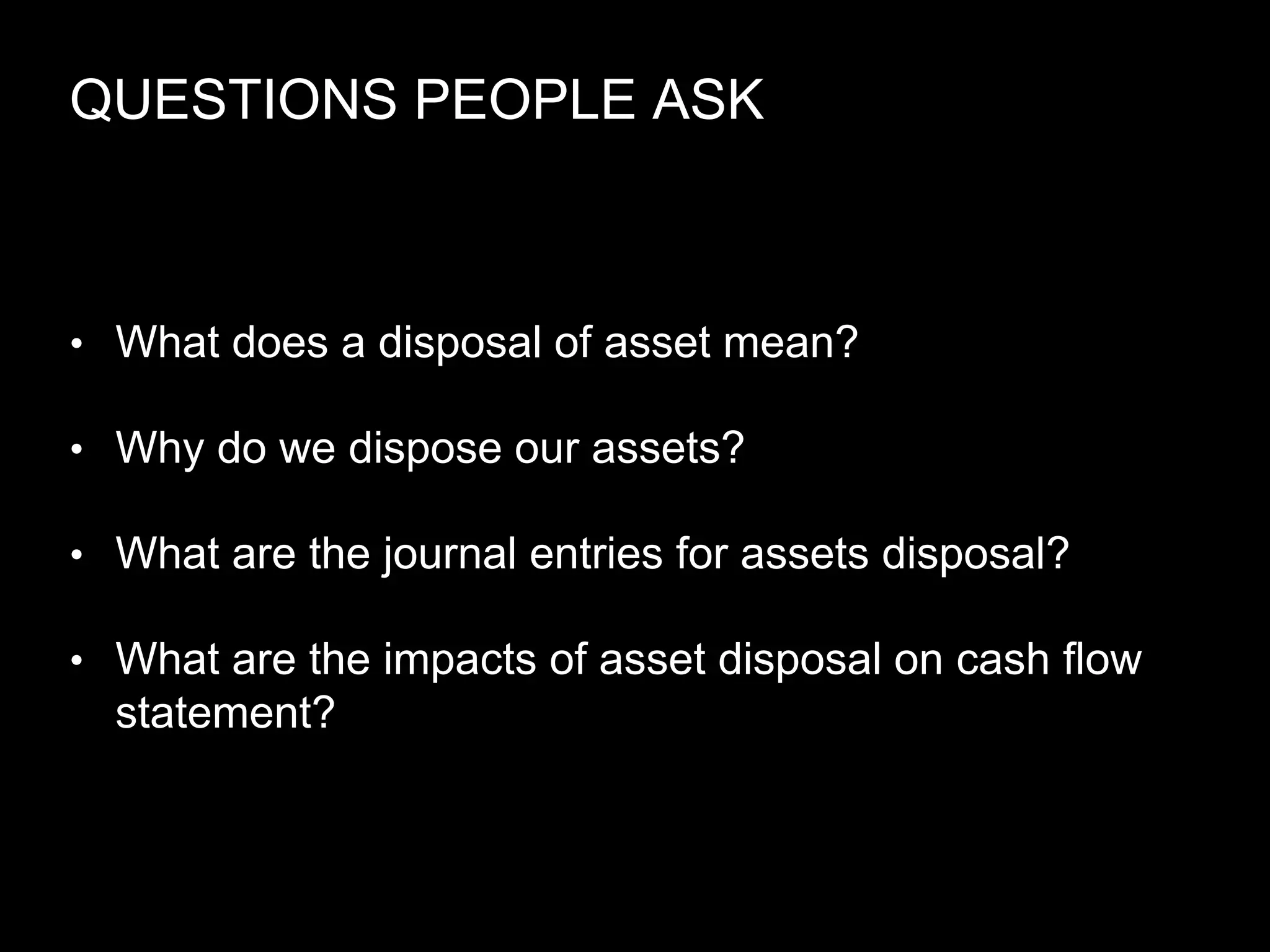 QUESTIONS PEOPLE ASK

• What does a disposal of asset mean?

• Why do we dispose our assets?

• What are the journal entries for assets disposal?

• What are the impacts of asset disposal on cash flow statement?